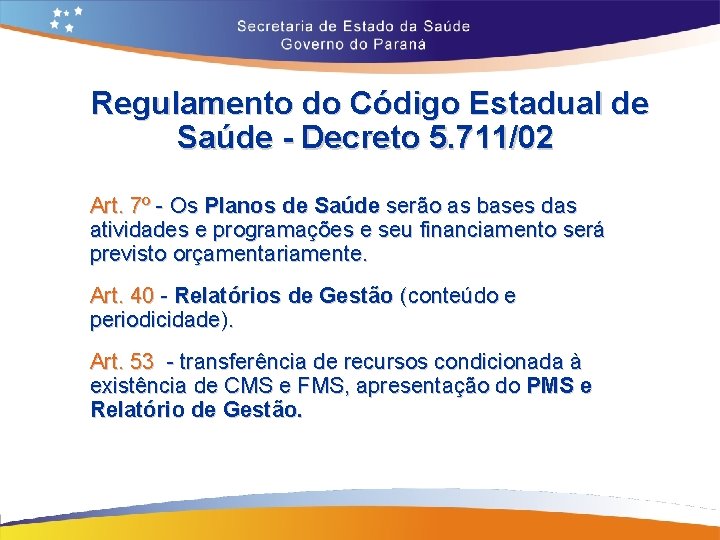 Secretaria de Estado da Saúde
Governo do Paraná

Regulamento do Código Estadual de Saúde - Decreto 5.711/02

Art. 7º - Os Planos de Saúde serão as bases das atividades e programações e seu financiamento será previsto orçamentariamente.

Art. 40 - Relatórios de Gestão (conteúdo e periodicidade).

Art. 53 - transferência de recursos condicionada à existência de CMS e FMS, apresentação do PMS e Relatório de Gestão.